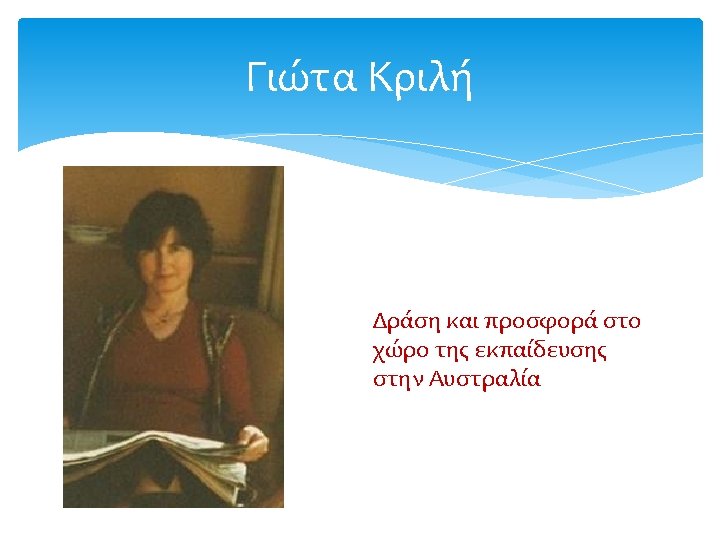 Γιώτα Κριλή

Δράση και προσφορά στο χώρο της εκπαίδευσης στην Αυστραλία